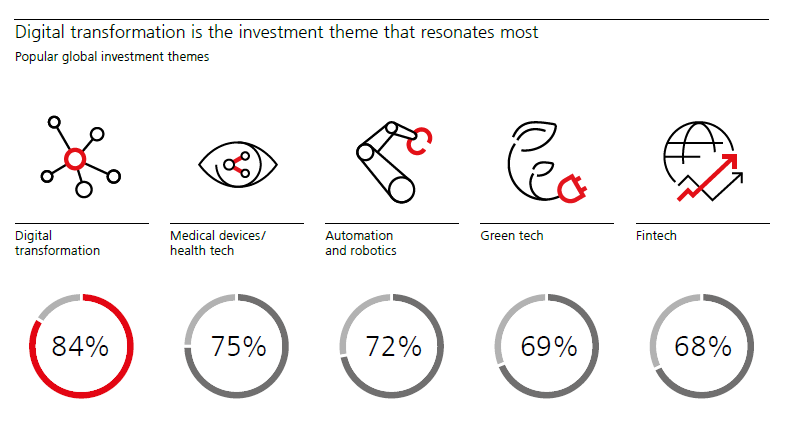 Digital transformation is the investment theme that resonates most

Popular global investment themes

Digital transformation

Medical devices/ health tech

Automation and robotics

Green tech

Fintech

84%

75%

72%

69%

68%